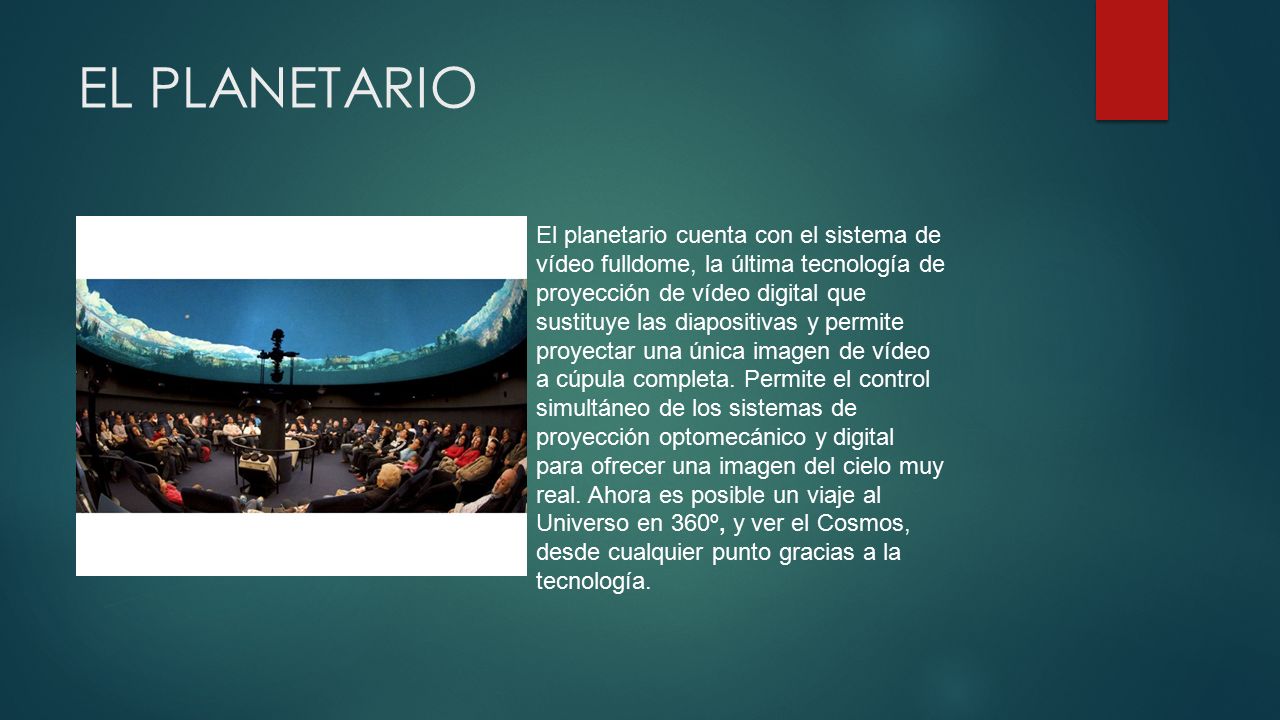 EL PLANETARIO

El planetario cuenta con el sistema de vídeo fulldome, la última tecnología de proyección de vídeo digital que sustituye las diapositivas y permite proyectar una única imagen de vídeo a cúpula completa. Permite el control simultáneo de los sistemas de proyección optomecánico y digital para ofrecer una imagen del cielo muy real. Ahora es posible un viaje al Universo en 360º, y ver el Cosmos, desde cualquier punto gracias a la tecnología.